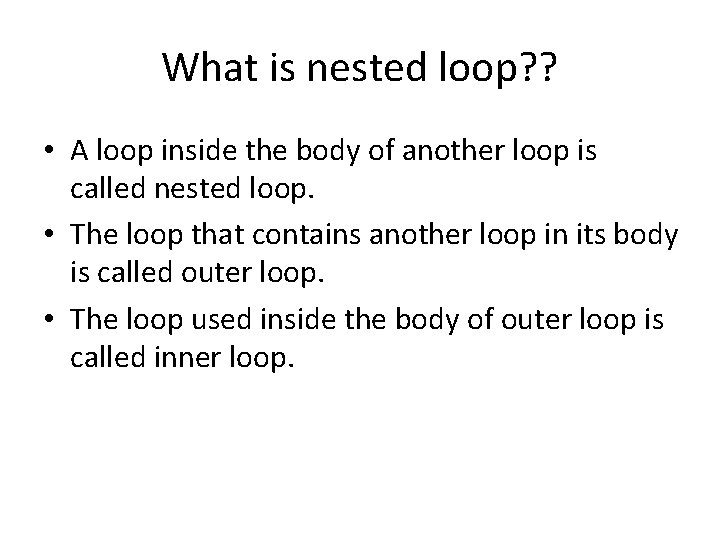 What is nested loop??

• A loop inside the body of another loop is called nested loop.
• The loop that contains another loop in its body is called outer loop.
• The loop used inside the body of outer loop is called inner loop.